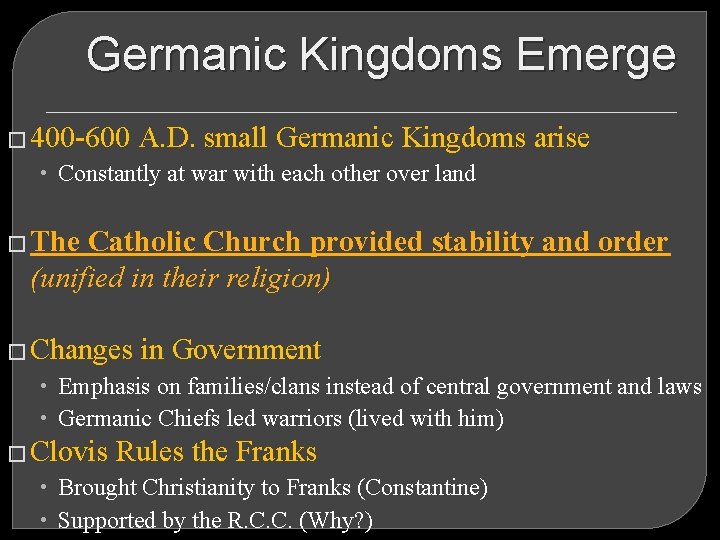 Germanic Kingdoms Emerge

□ 400-600 A.D. small Germanic Kingdoms arise

• Constantly at war with each other over land

□ The Catholic Church provided stability and order (unified in their religion)

□ Changes in Government

• Emphasis on families/clans instead of central government and laws
• Germanic Chiefs led warriors (lived with him)

□ Clovis Rules the Franks

• Brought Christianity to Franks (Constantine)
• Supported by the R.C.C. (Why?)